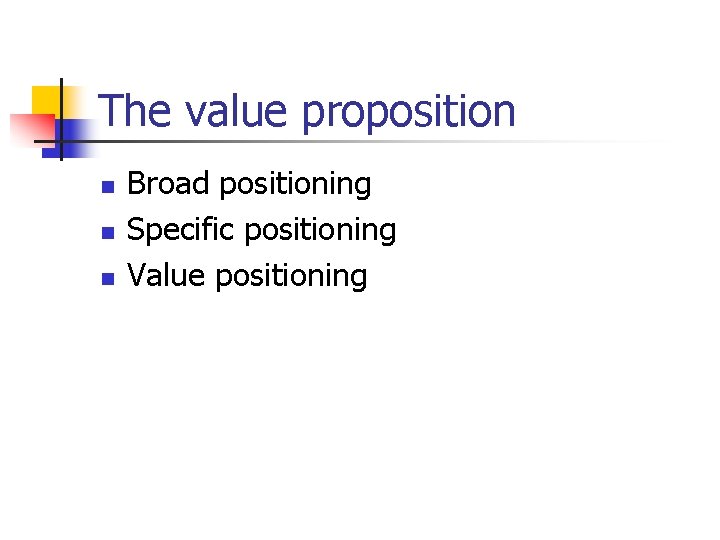 The value proposition

- Broad positioning
- Specific positioning
- Value positioning